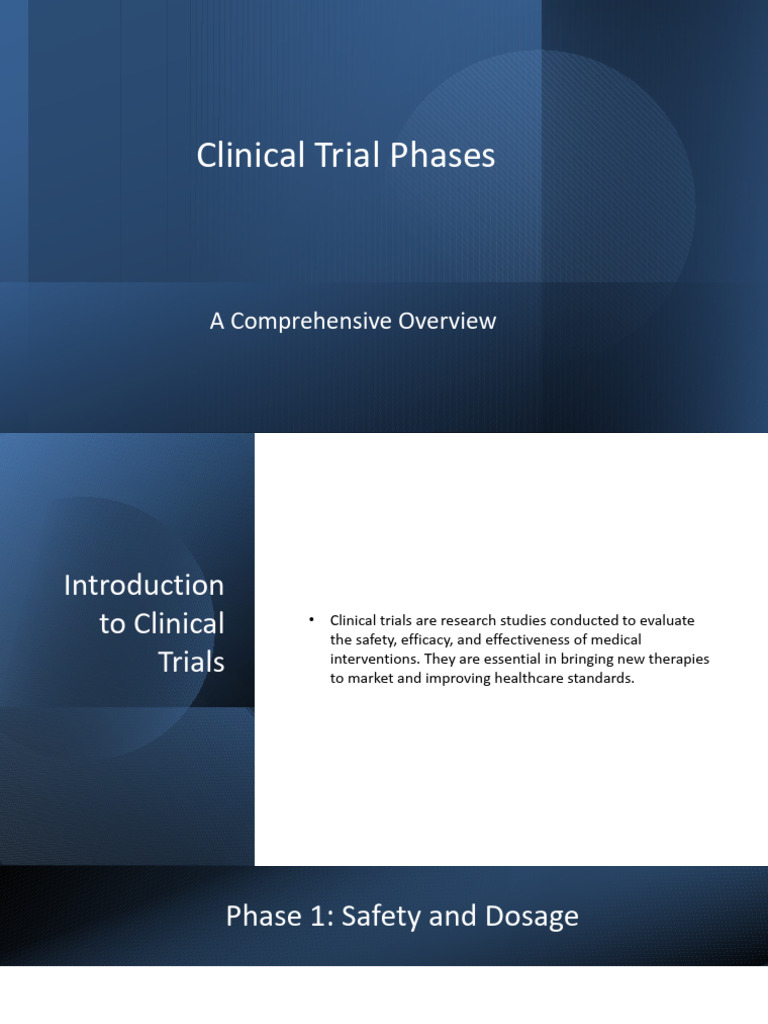 Clinical Trial Phases

A Comprehensive Overview

Introduction to Clinical Trials

• Clinical trials are research studies conducted to evaluate the safety, efficacy, and effectiveness of medical interventions. They are essential in bringing new therapies to market and improving healthcare standards.

Phase 1: Safety and Dosage